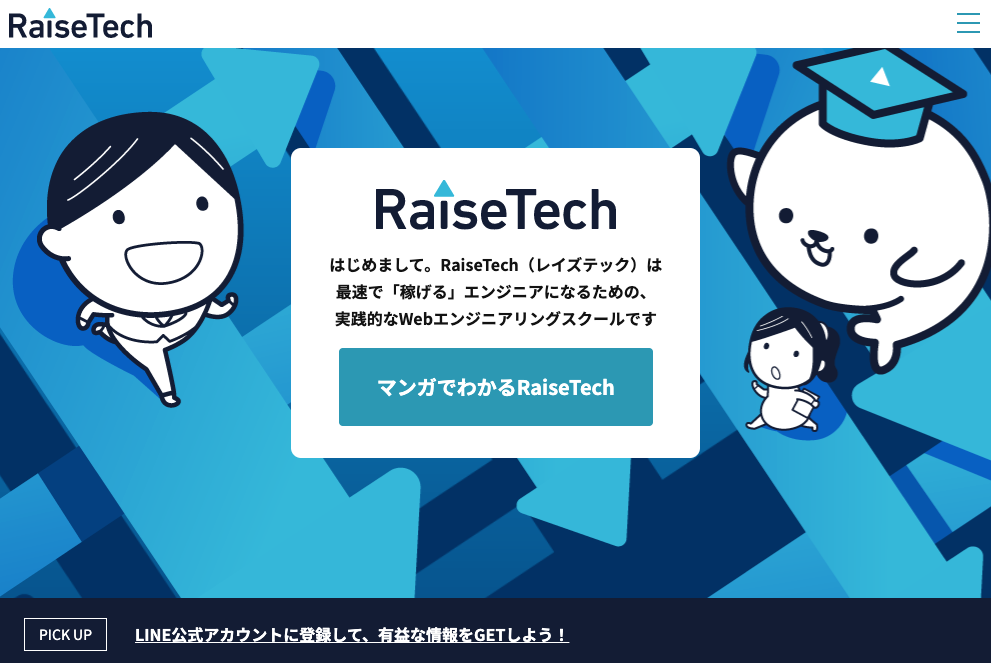 RaiseTech

RaiseTech

はじめまして。RaiseTech（レイズテック）は最速で「稼げる」エンジニアになるための、実践的なWebエンジニアリングスクールです

マンガでわかるRaiseTech

PICK UP

LINE公式アカウントに登録して、有益な情報をGETしよう！